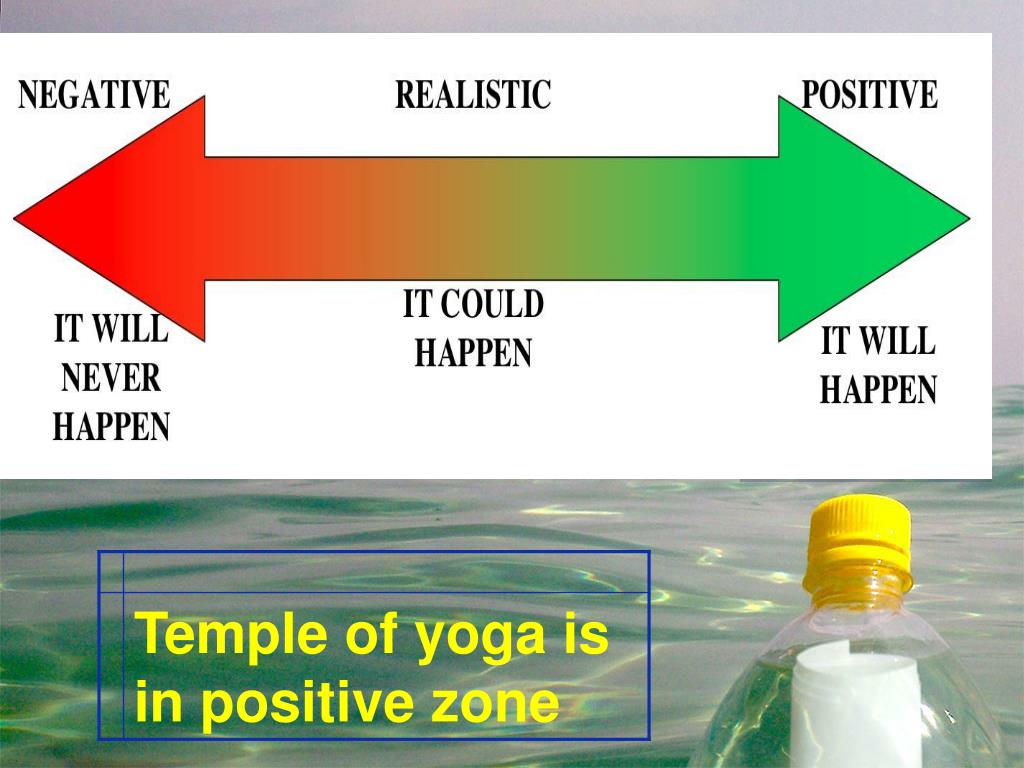 NEGATIVE

REALISTIC

POSITIVE

IT WILL NEVER HAPPEN

IT COULD HAPPEN

IT WILL HAPPEN

Temple of yoga is in positive zone